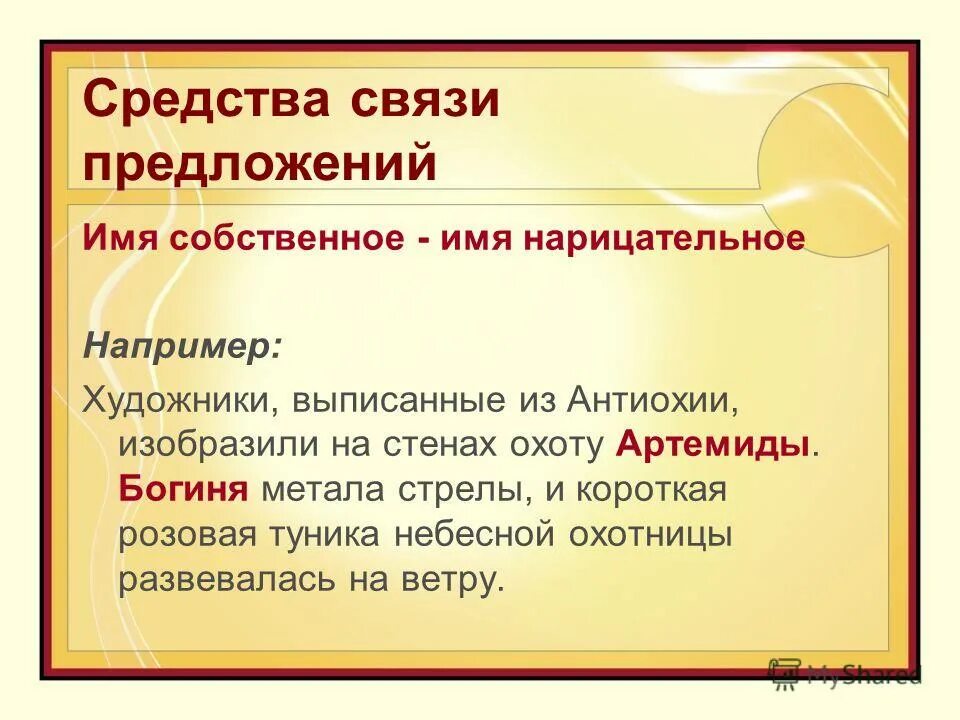 Средства связи предложений

Имя собственное - имя нарицательное

Например:

Художники, выписанные из Антиохии, изобразили на стенах охоту Артемиды. Богиня метала стрелы, и короткая розовая туника небесной охотницы развевалась на ветру.

MyShared